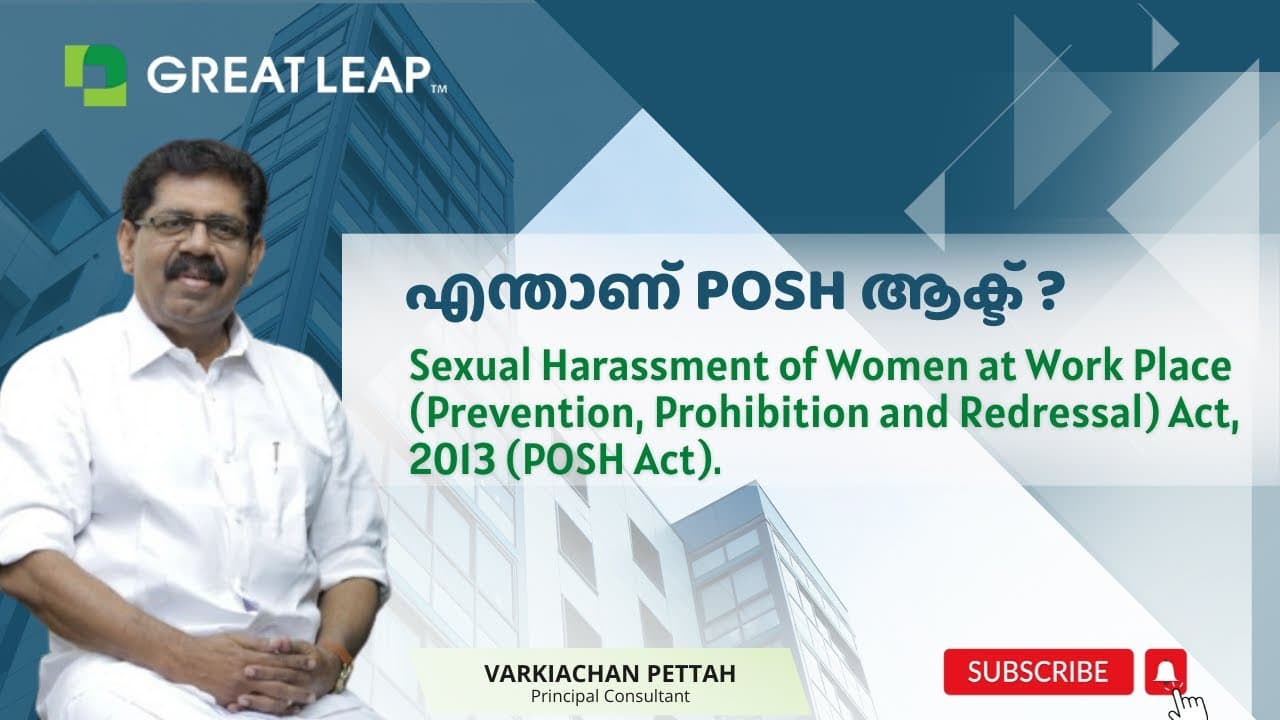 GREAT LEAP™

എന്താണ് POSH ആക്ട് ?

Sexual Harassment of Women at Work Place (Prevention, Prohibition and Redressal) Act, 2013 (POSH Act).

VARKIACHAN PETTAH
Principal Consultant

SUBSCRIBE